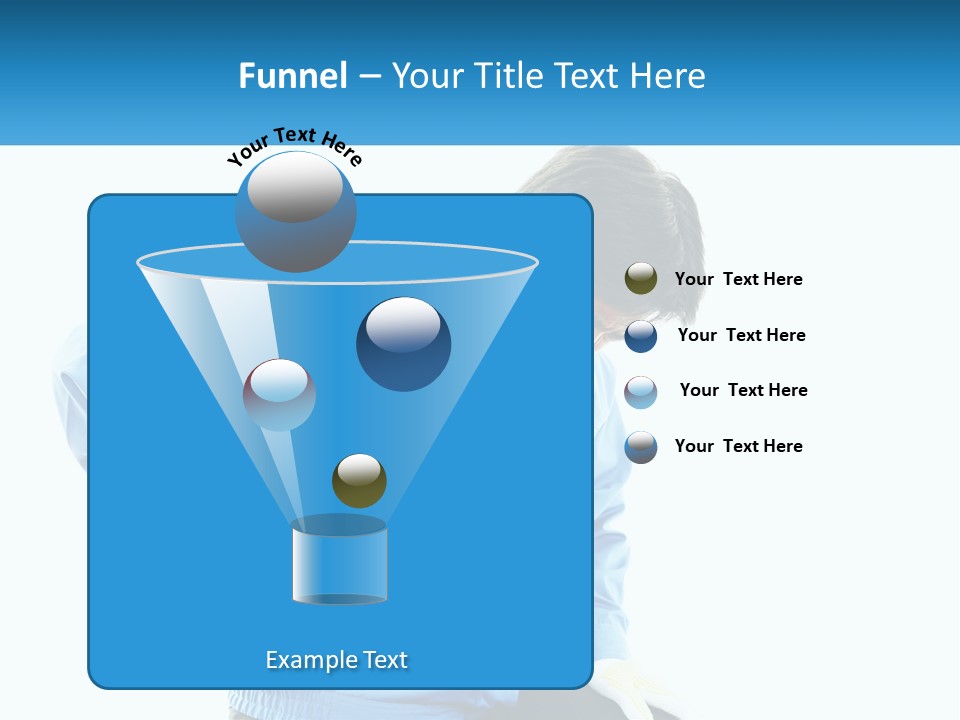 Funnel – Your Title Text Here

Your Text Here

Your Text Here

Your Text Here

Your Text Here

Your Text Here

Example Text